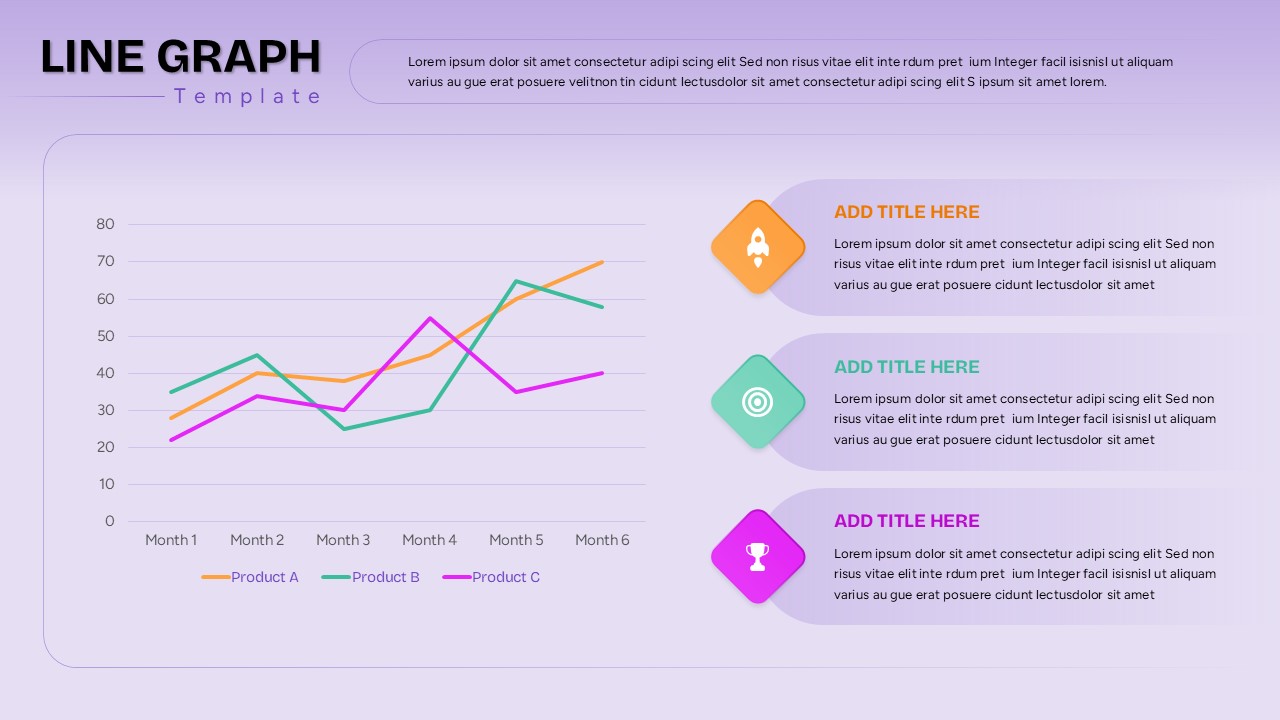 LINE GRAPH
Template

Lorem ipsum dolor sit amet consectetur adipi scing elit Sed non risus vitae elit inte rdum pret ium Integer facil isisnisl ut aliquam varius au gue erat posuere velitnon tin cidunt lectusdolor sit amet consectetur adipi scing elit S ipsum sit amet lorem.

80
70
60
50
40
30
20
10
0
Month 1 Month 2 Month 3 Month 4 Month 5 Month 6
Product A Product B Product C

ADD TITLE HERE
Lorem ipsum dolor sit amet consectetur adipi scing elit Sed non risus vitae elit inte rdum pret ium Integer facil isisnisl ut aliquam varius au gue erat posuere cidunt lectusdolor sit amet

ADD TITLE HERE
Lorem ipsum dolor sit amet consectetur adipi scing elit Sed non risus vitae elit inte rdum pret ium Integer facil isisnisl ut aliquam varius au gue erat posuere cidunt lectusdolor sit amet

ADD TITLE HERE
Lorem ipsum dolor sit amet consectetur adipi scing elit Sed non risus vitae elit inte rdum pret ium Integer facil isisnisl ut aliquam varius au gue erat posuere cidunt lectusdolor sit amet